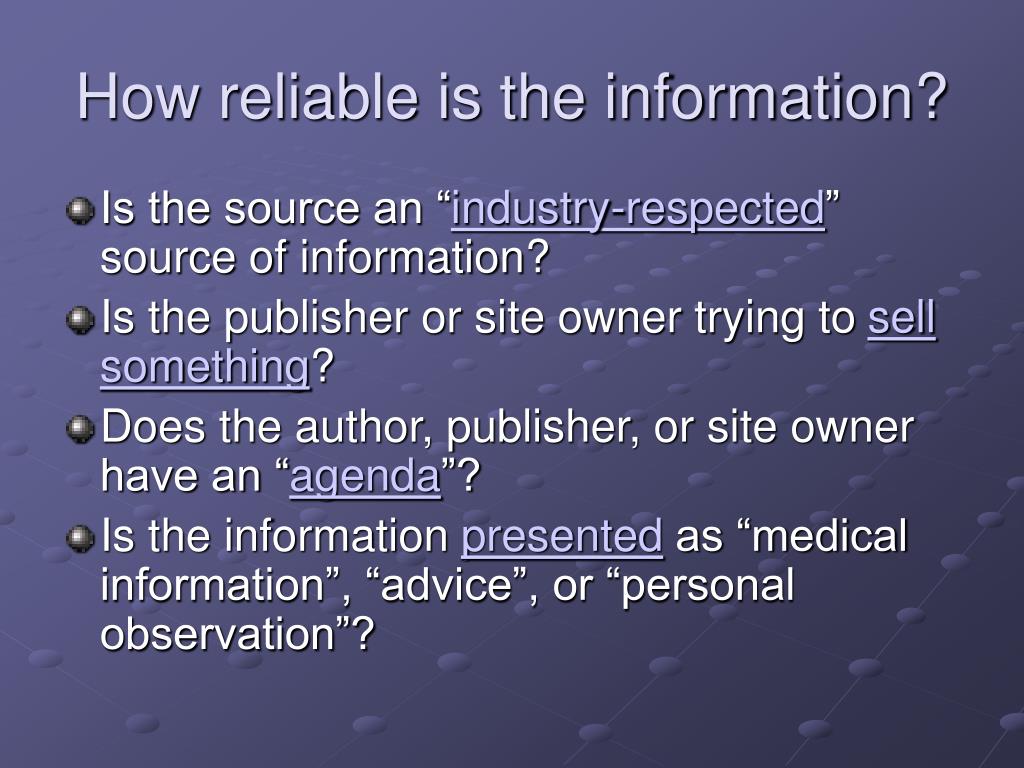 How reliable is the information?

Is the source an “industry-respected” source of information?

Is the publisher or site owner trying to sell something?

Does the author, publisher, or site owner have an “agenda”?

Is the information presented as “medical information”, “advice”, or “personal observation”?